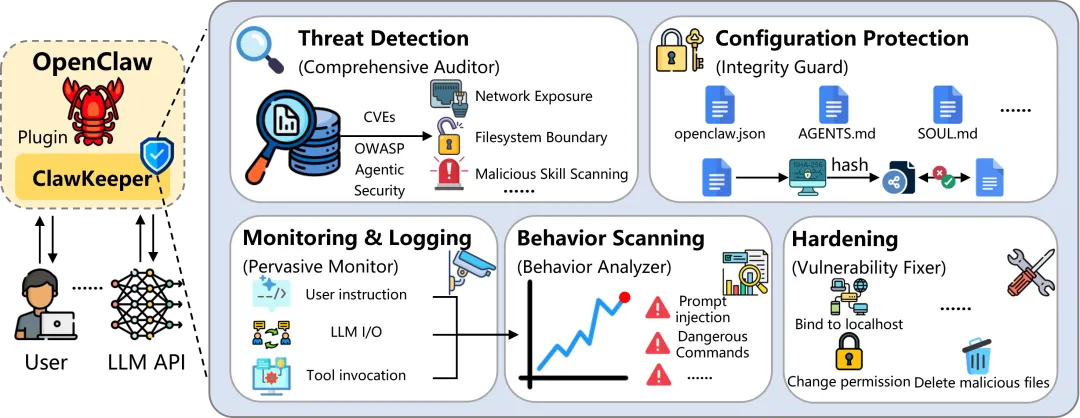 OpenClaw

Plugin

ClawKeeper

User

......

LLM API

Threat Detection

(Comprehensive Auditor)

CVEs

OWASP Agentic Security

Network Exposure

Filesystem Boundary

Malicious Skill Scanning

......

Configuration Protection

(Integrity Guard)

openclaw.json

AGENTS.md

SOUL.md

......

SHA-256

hash

Monitoring & Logging

(Pervasive Monitor)

User instruction

LLM I/O

Tool invocation

Behavior Scanning

(Behavior Analyzer)

Prompt injection

Dangerous Commands

......

Hardening

(Vulnerability Fixer)

Bind to localhost

......

Change permission

Delete malicious files